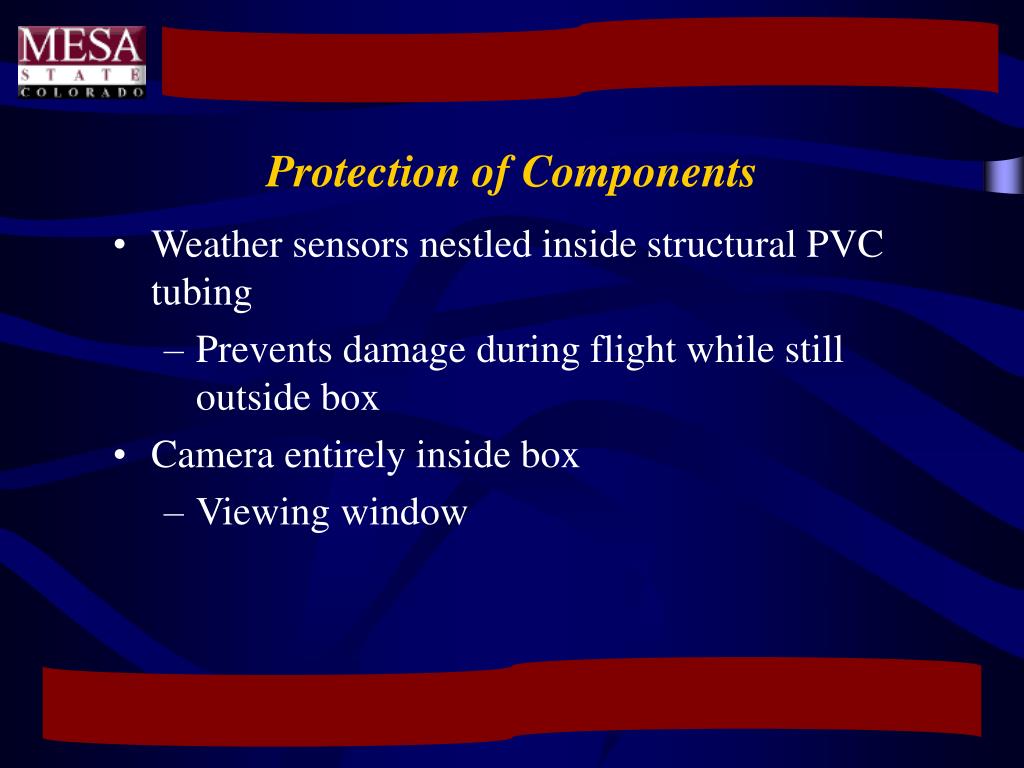 MESA
STATE
COLORADO

Protection of Components

• Weather sensors nestled inside structural PVC tubing
– Prevents damage during flight while still outside box
• Camera entirely inside box
– Viewing window